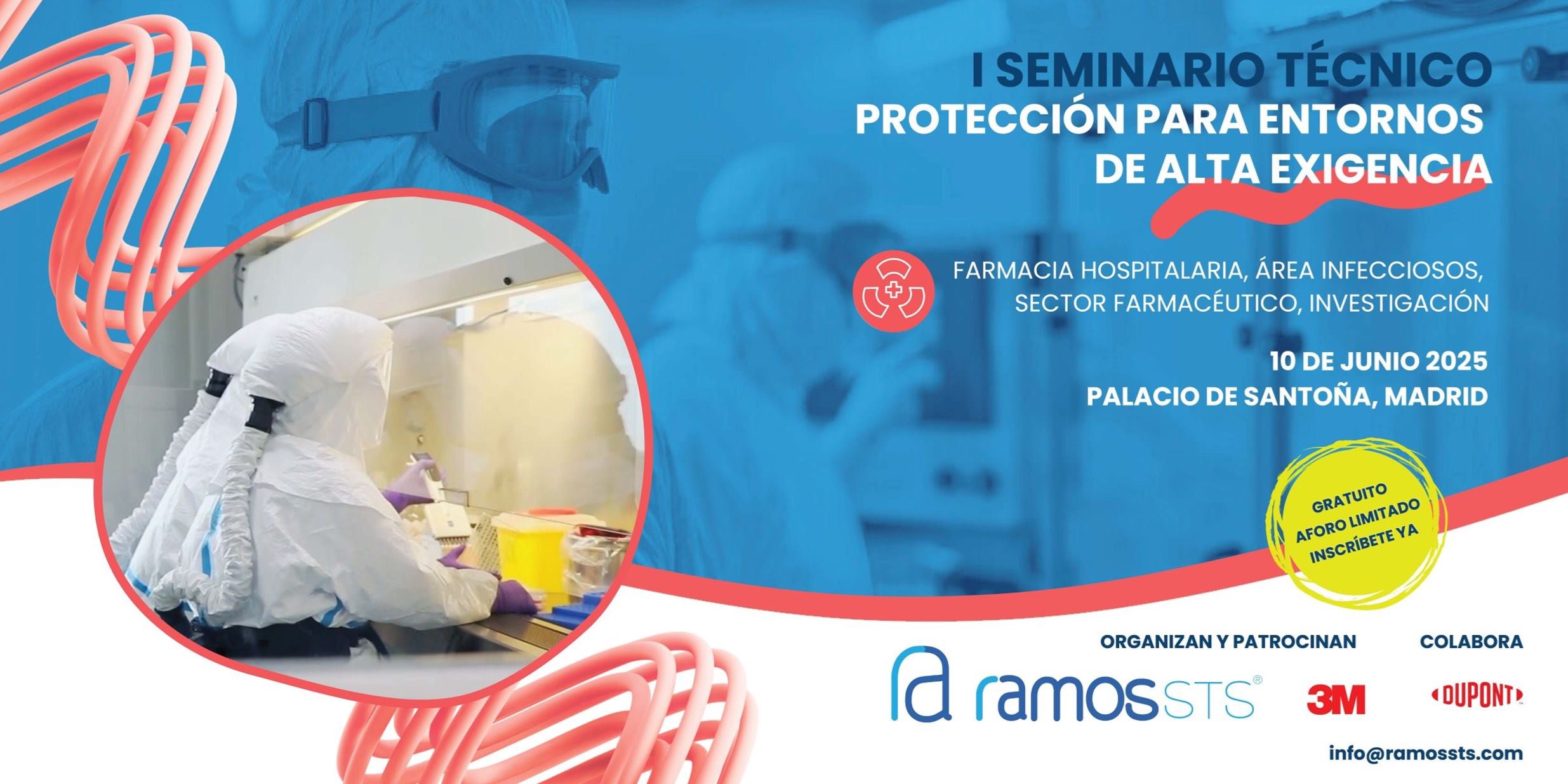 I SEMINARIO TÉCNICO
PROTECCIÓN PARA ENTORNOS DE ALTA EXIGENCIA

FARMACIA HOSPITALARIA, ÁREA INFECCIOSOS, SECTOR FARMACÉUTICO, INVESTIGACIÓN

10 DE JUNIO 2025
PALACIO DE SANTOÑA, MADRID

GRATUITO
AFORO LIMITADO
INSCRÍBETE YA

ORGANIZAN Y PATROCINAN

COLABORA

ramosSTS®

3M

DUPONT

info@ramossts.com